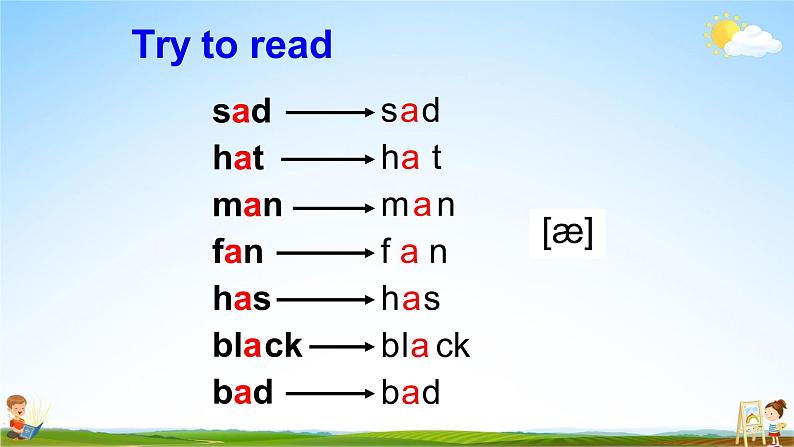 Try to read

sad → s a d
hat → h a t
man → m a n
fan → f a n
has → h a s
black → bl a ck
bad → b a d

[æ]